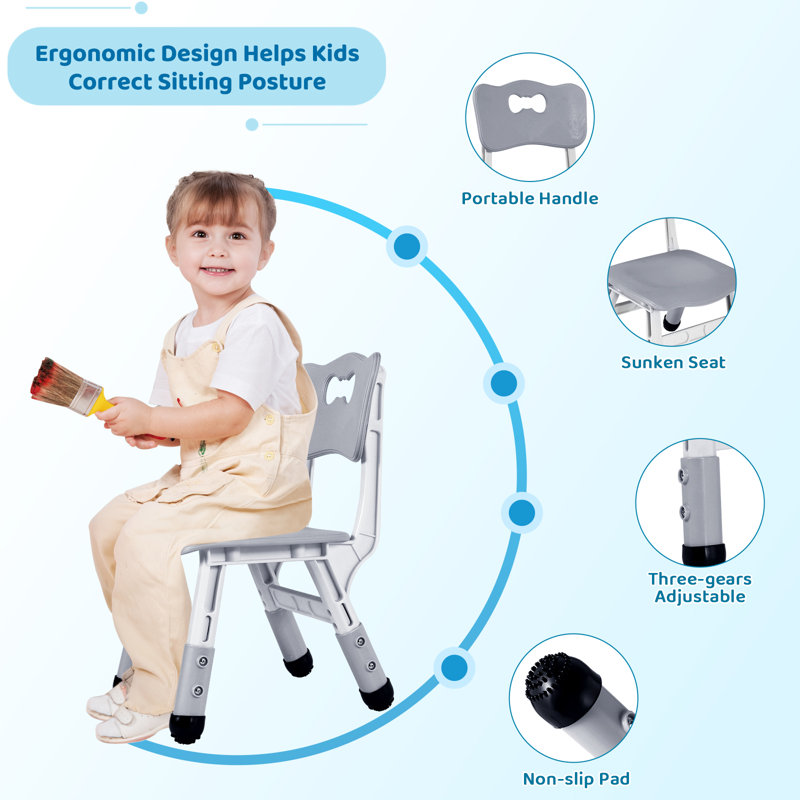 Ergonomic Design Helps Kids Correct Sitting Posture

Portable Handle

Sunken Seat

Three-gears Adjustable

Non-slip Pad